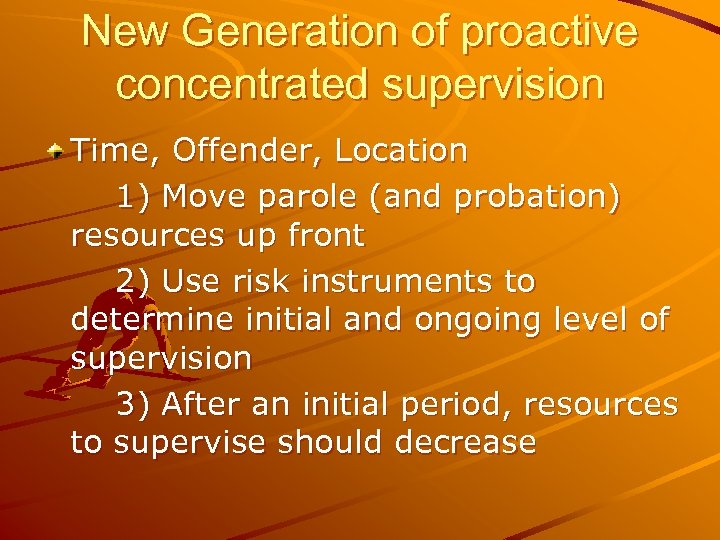 New Generation of proactive concentrated supervision

Time, Offender, Location

1) Move parole (and probation) resources up front

2) Use risk instruments to determine initial and ongoing level of supervision

3) After an initial period, resources to supervise should decrease